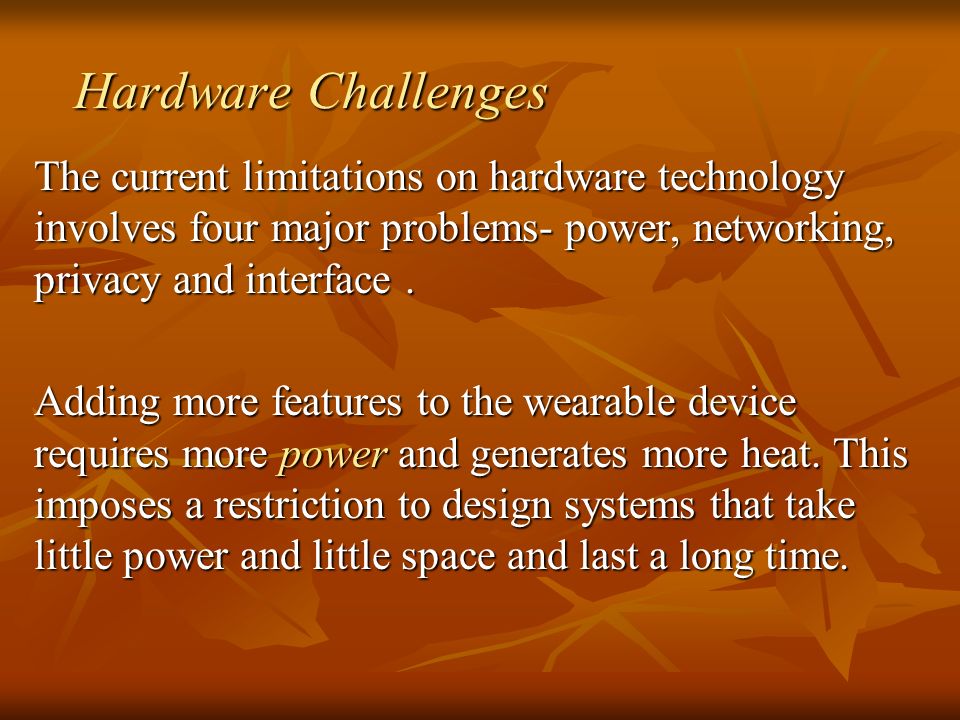 Hardware Challenges

The current limitations on hardware technology involves four major problems- power, networking, privacy and interface .

Adding more features to the wearable device requires more power and generates more heat. This imposes a restriction to design systems that take little power and little space and last a long time.